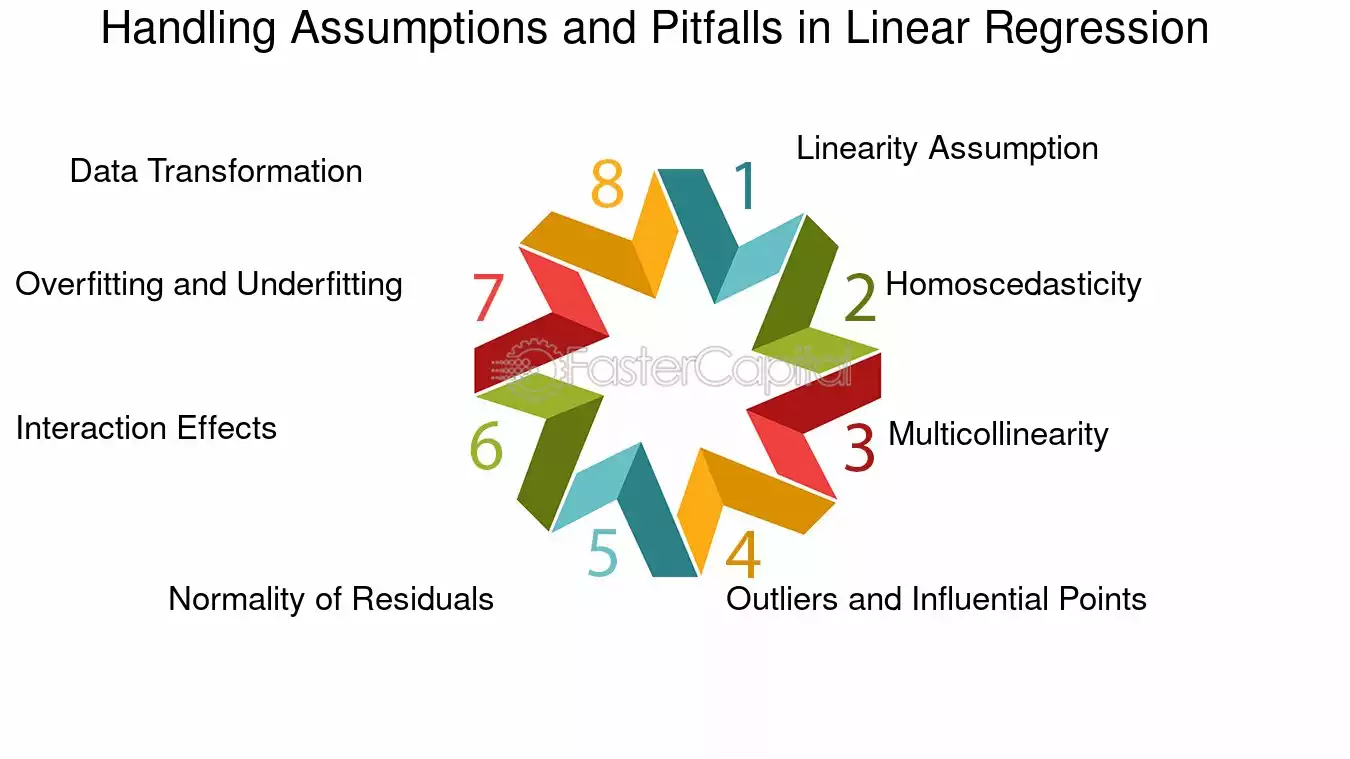 Handling Assumptions and Pitfalls in Linear Regression

1
Linearity Assumption

2
Homoscedasticity

3
Multicollinearity

4
Outliers and Influential Points

5
Normality of Residuals

6
Interaction Effects

7
Overfitting and Underfitting

8
Data Transformation

FasterCapital